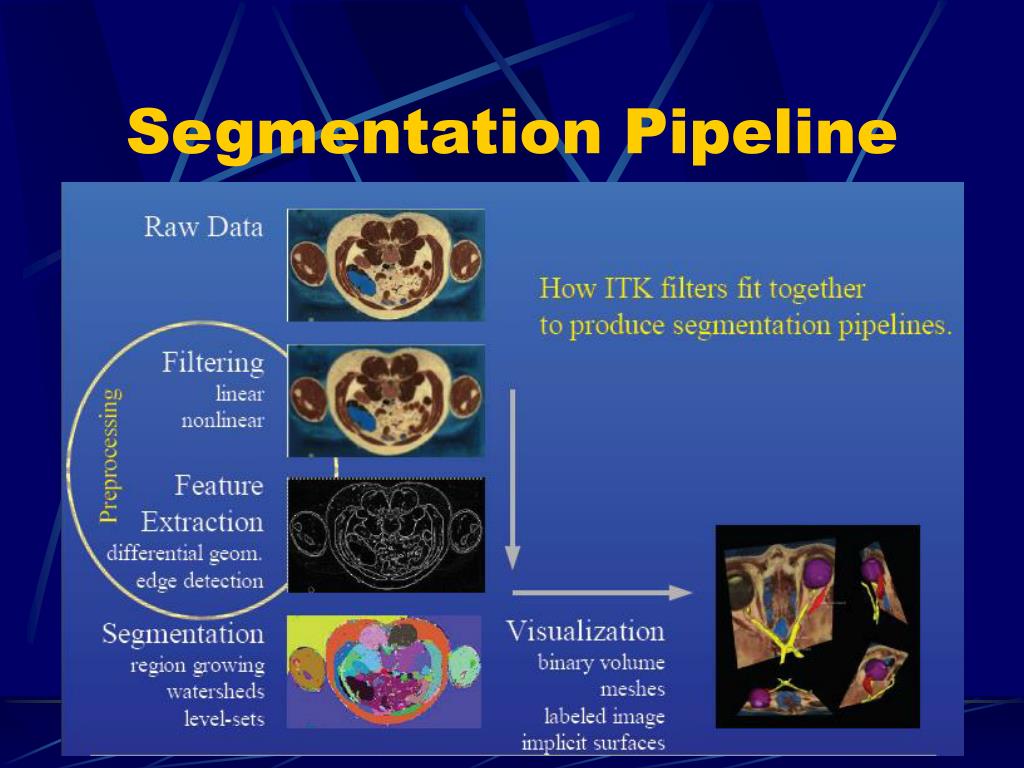 Segmentation Pipeline

Raw Data

How ITK filters fit together to produce segmentation pipelines.

Preprocessing

Filtering
linear
nonlinear

Feature Extraction
differential geom.
edge detection

Segmentation
region growing
watersheds
level-sets

Visualization
binary volume
meshes
labeled image
implicit surfaces